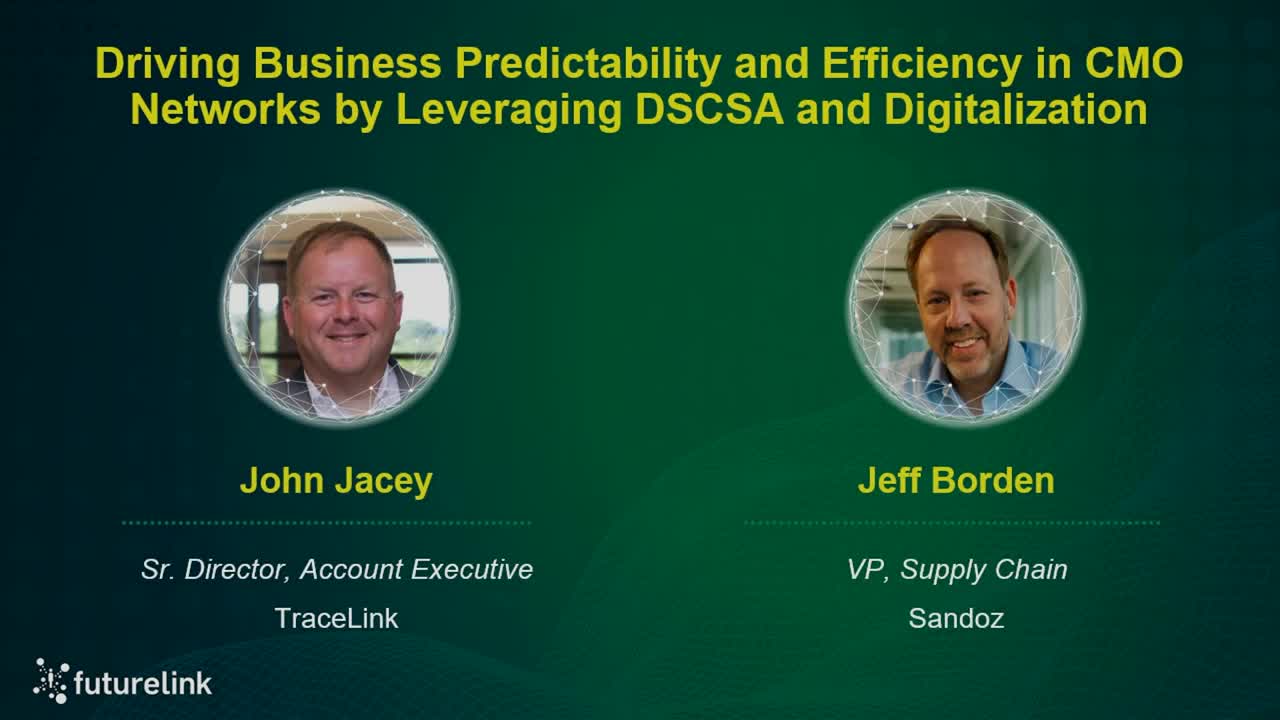 Driving Business Predictability and Efficiency in CMO Networks by Leveraging DSCSA and Digitalization

John Jacey

Sr. Director, Account Executive

TraceLink

Jeff Borden

VP, Supply Chain

Sandoz

futurelink